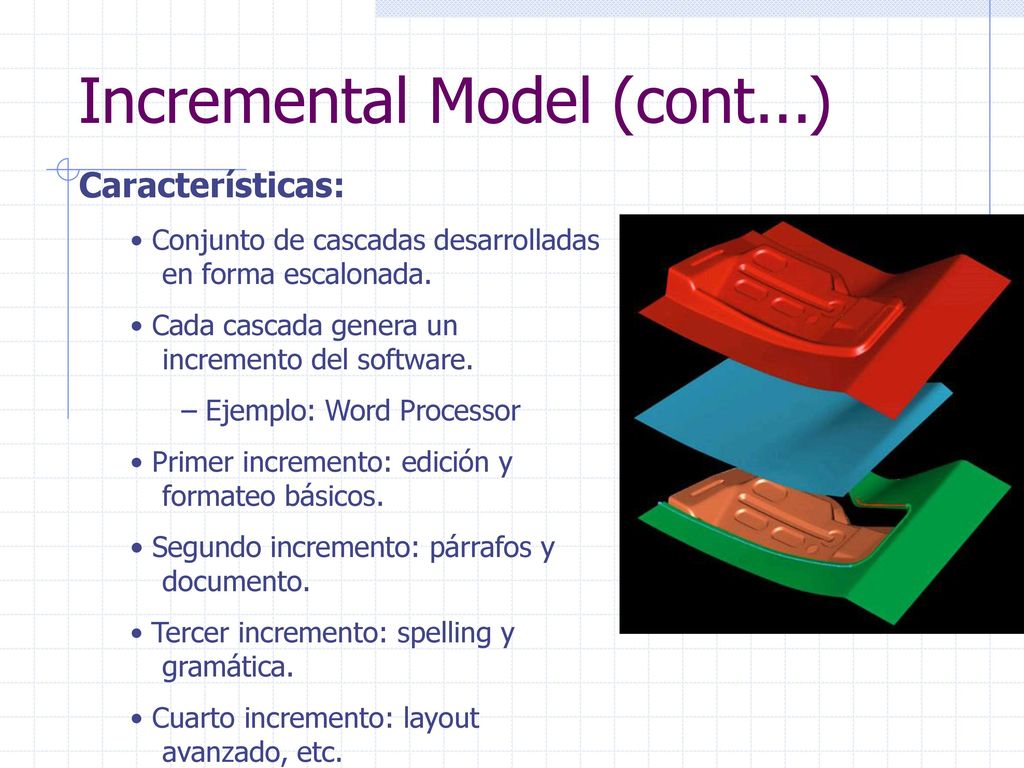 Incremental Model (cont...)

Características:

• Conjunto de cascadas desarrolladas en forma escalonada.

• Cada cascada genera un incremento del software.

– Ejemplo: Word Processor

• Primer incremento: edición y formateo básicos.

• Segundo incremento: párrafos y documento.

• Tercer incremento: spelling y gramática.

• Cuarto incremento: layout avanzado, etc.